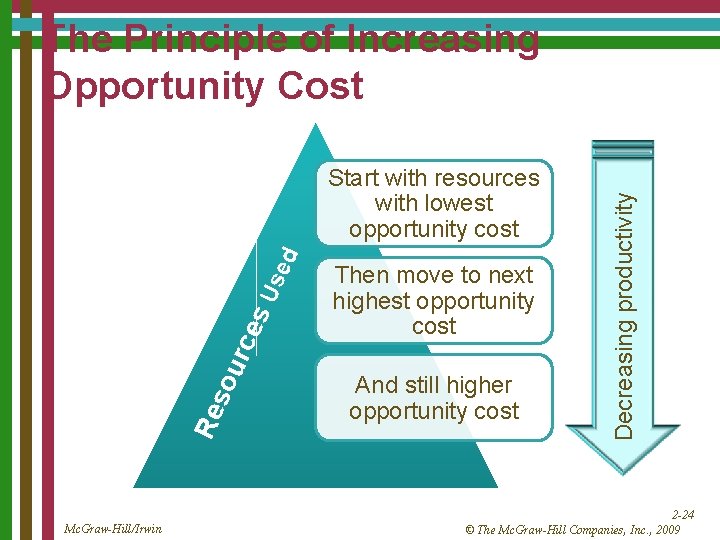 The Principle of Increasing Opportunity Cost

Resources Used

Start with resources with lowest opportunity cost

Then move to next highest opportunity cost

And still higher opportunity cost

Decreasing productivity

McGraw-Hill/Irwin

2-24

© The McGraw-Hill Companies, Inc., 2009